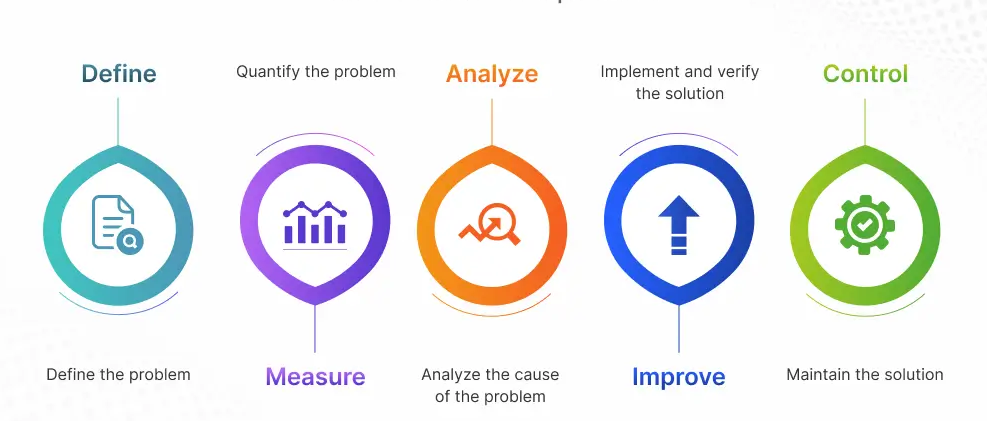 Define

Define the problem

Quantify the problem

Measure

Analyze

Analyze the cause of the problem

Implement and verify the solution

Improve

Control

Maintain the solution